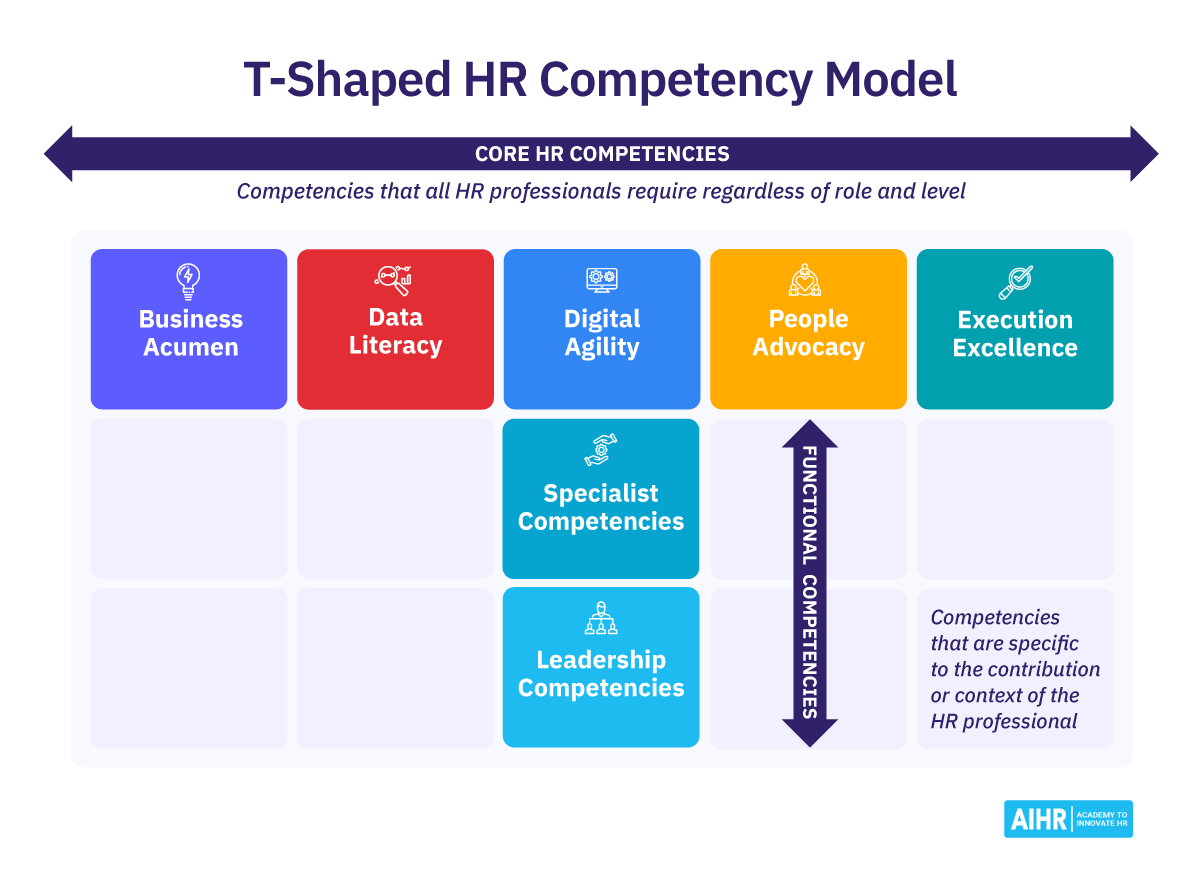 T-Shaped HR Competency Model

CORE HR COMPETENCIES

Competencies that all HR professionals require regardless of role and level

Business Acumen

Data Literacy

Digital Agility

People Advocacy

Execution Excellence

Specialist Competencies

FUNCTIONAL COMPETENCIES

Leadership Competencies

Competencies that are specific to the contribution or context of the HR professional

AIHR ACADEMY TO INNOVATE HR